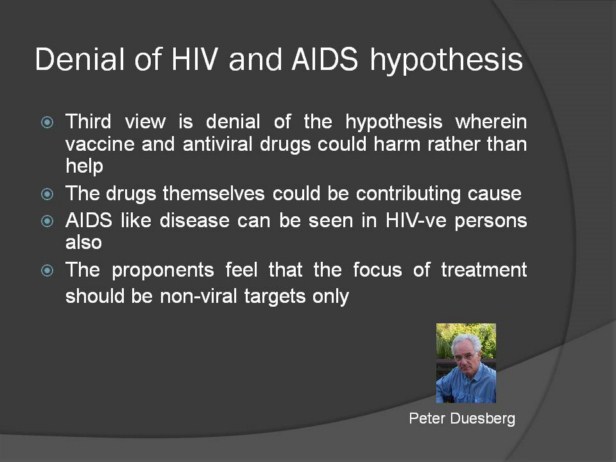 Denial of HIV and AIDS hypothesis

Third view is denial of the hypothesis wherein vaccine and antiviral drugs could harm rather than help

The drugs themselves could be contributing cause

AIDS like disease can be seen in HIV-ve persons also

The proponents feel that the focus of treatment should be non-viral targets only

Peter Duesberg